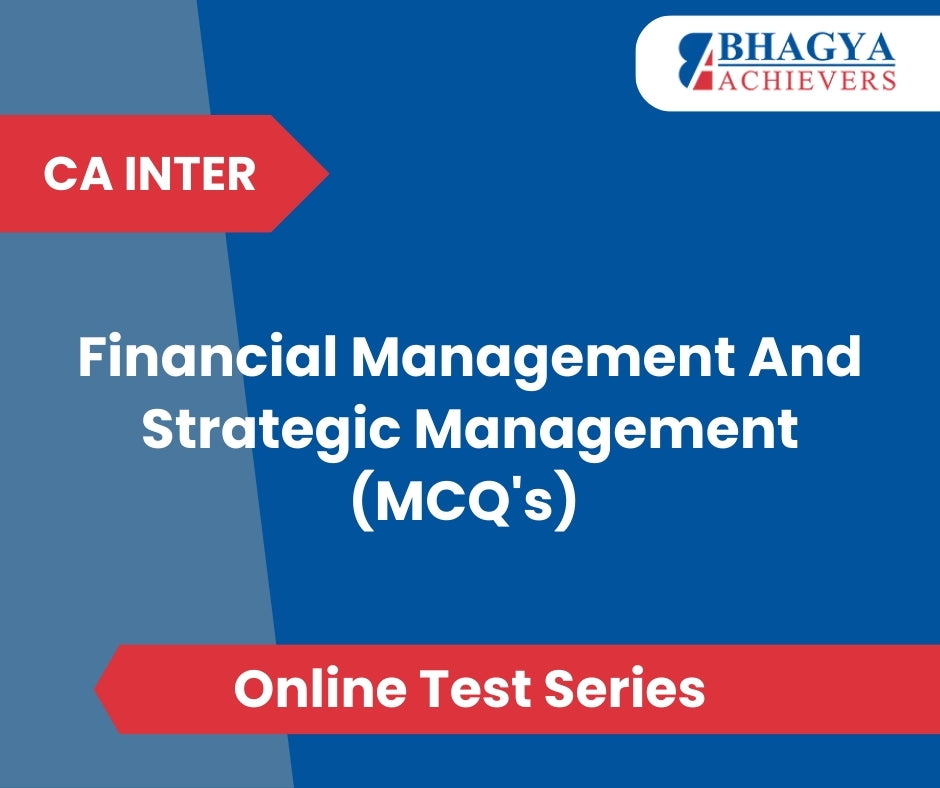 BHAGYA
ACHIEVERS

CA INTER

Financial Management And Strategic Management (MCQ's)

Online Test Series